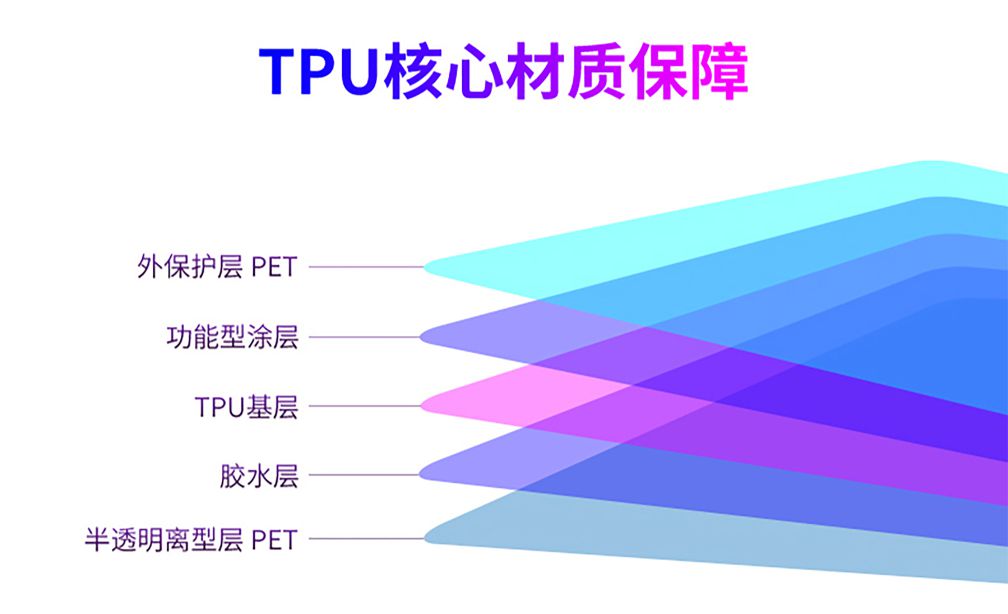 TPU核心材质保障

外保护层 PET

功能型涂层

TPU基层

胶水层

半透明离型层 PET